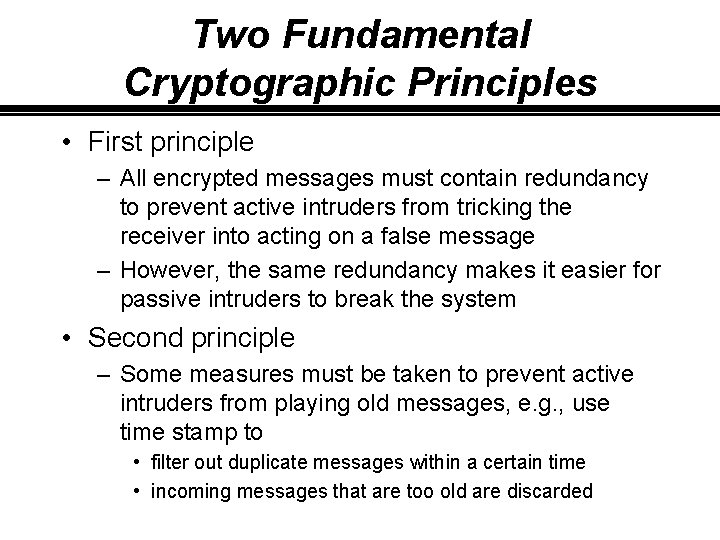 Two Fundamental Cryptographic Principles

• First principle
– All encrypted messages must contain redundancy to prevent active intruders from tricking the receiver into acting on a false message
– However, the same redundancy makes it easier for passive intruders to break the system

• Second principle
– Some measures must be taken to prevent active intruders from playing old messages, e.g., use time stamp to
• filter out duplicate messages within a certain time
• incoming messages that are too old are discarded